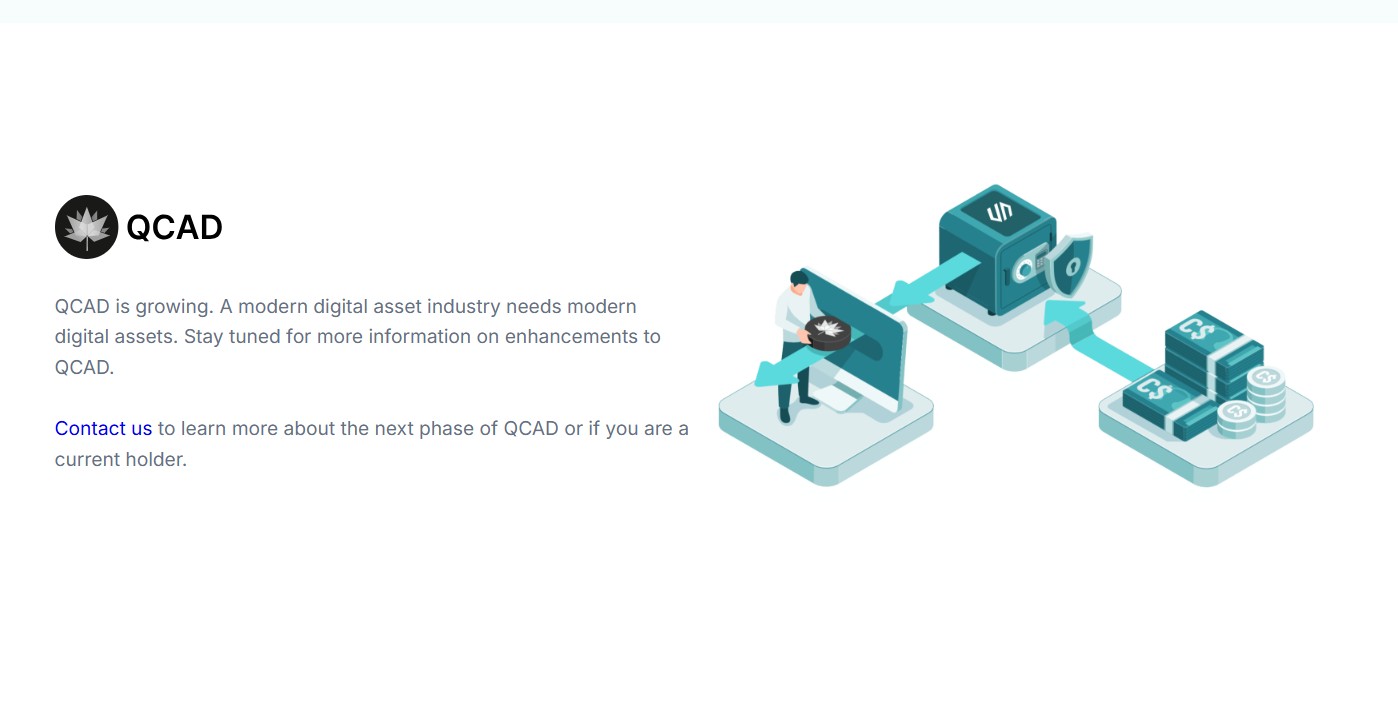 QCAD

QCAD is growing. A modern digital asset industry needs modern digital assets. Stay tuned for more information on enhancements to QCAD.

Contact us to learn more about the next phase of QCAD or if you are a current holder.

C$

C$